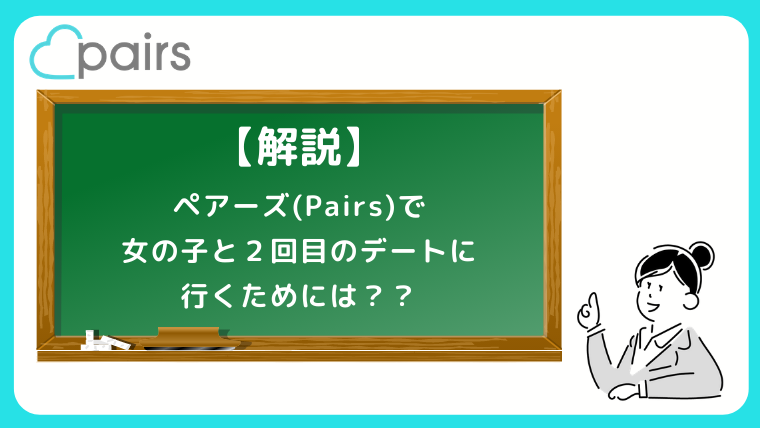 pairs

【解説】

ペアーズ(Pairs)で
女の子と２回目のデートに
行くためには？？